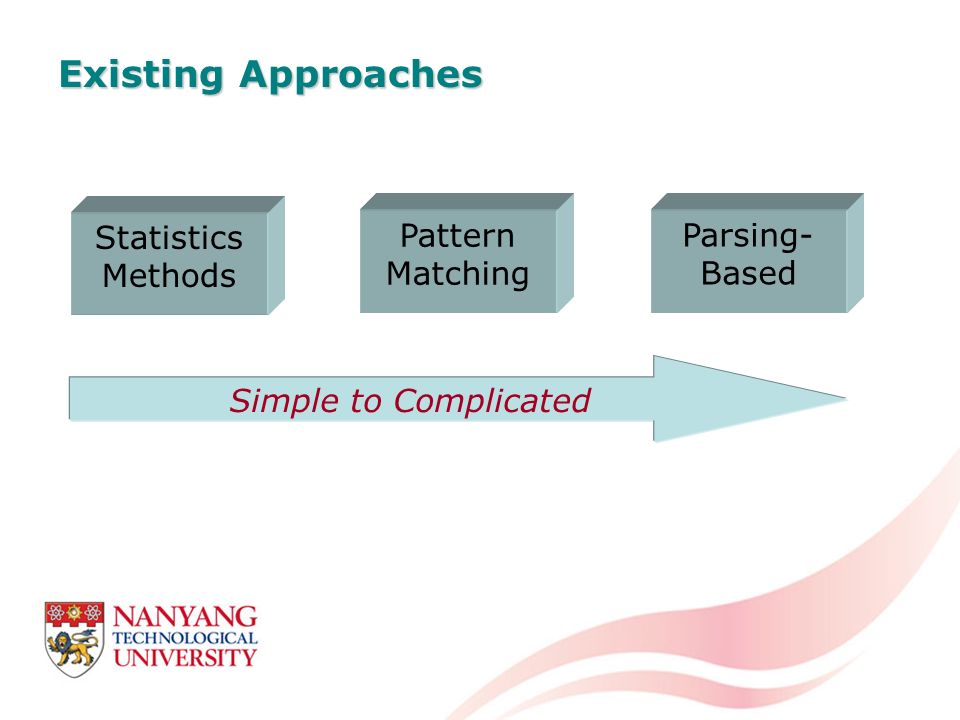 Existing Approaches

Statistics Methods

Pattern Matching

Parsing-Based

Simple to Complicated

NANYANG
TECHNOLOGICAL
UNIVERSITY